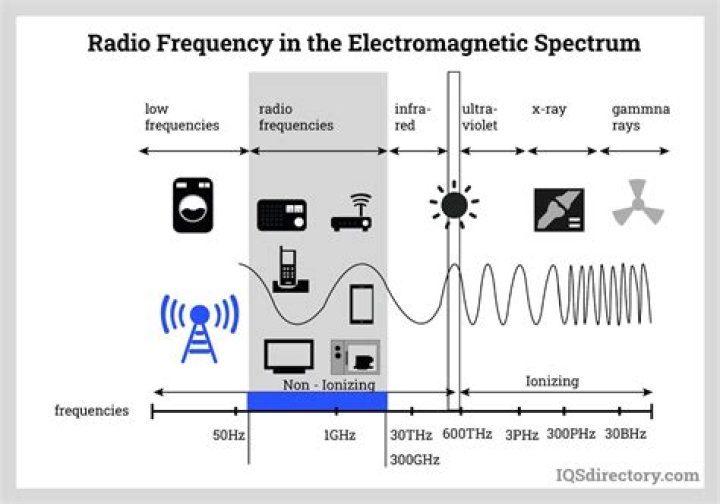 Radio Frequency in the Electromagnetic Spectrum

low frequencies

radio frequencies

infra-red

ultra-violet

x-ray

gammna rays

Non - Ionizing

Ionizing

frequencies

50Hz

1GHz

30THz

300GHz

600THz

3PHz

300PHz

30BHz

IQSdirectory.com